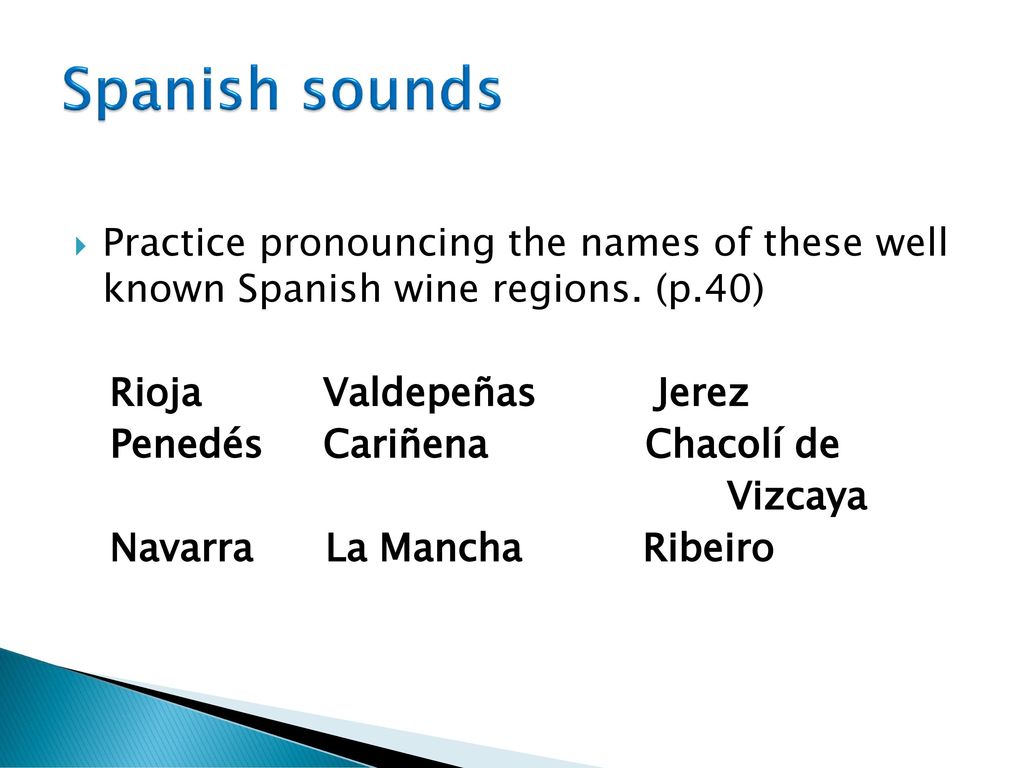 Spanish sounds

Practice pronouncing the names of these well known Spanish wine regions. (p.40)

Rioja Valdepeñas Jerez
Penedés Cariñena Chacolí de Vizcaya
Navarra La Mancha Ribeiro